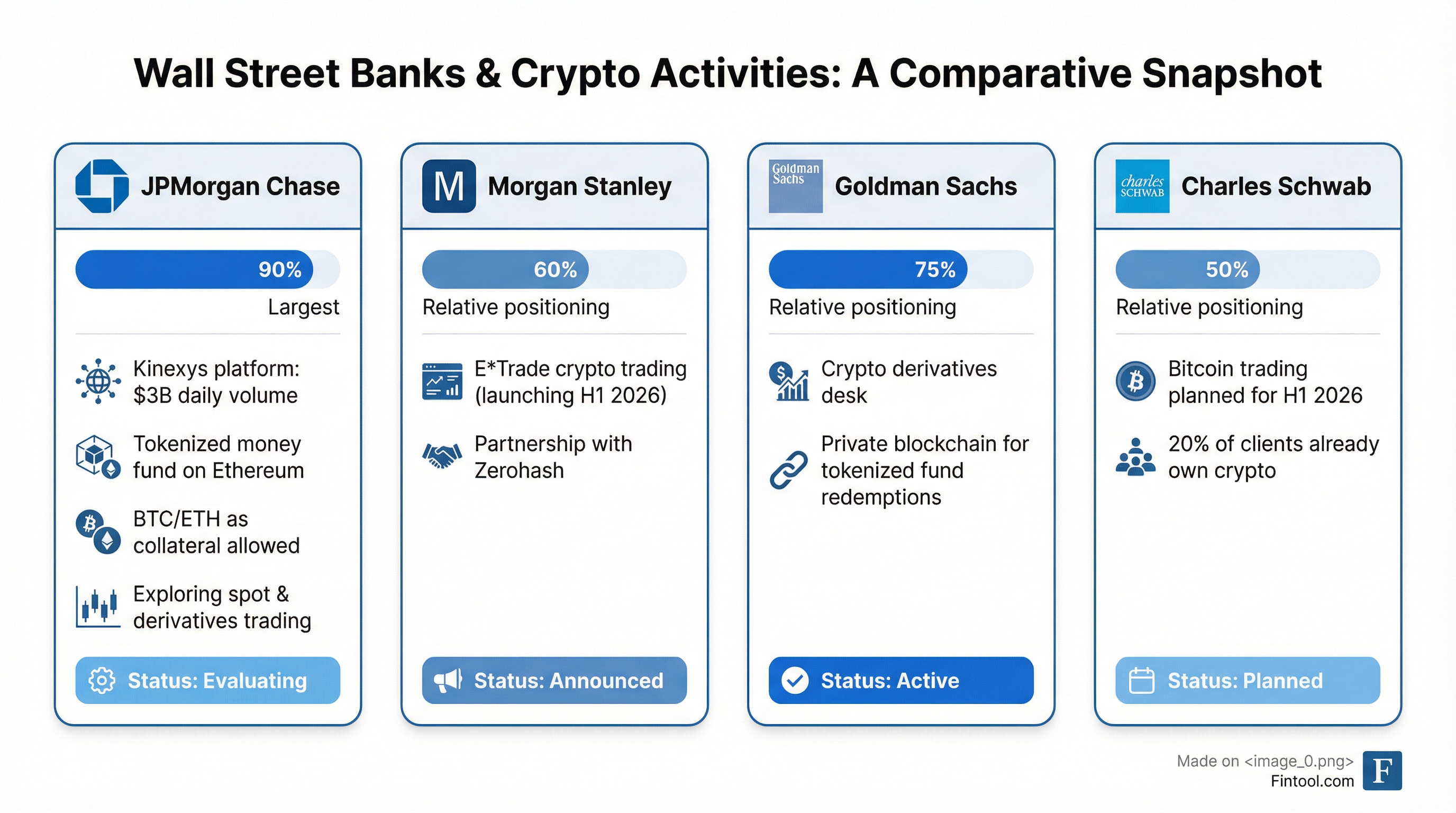 Wall Street Banks & Crypto Activities: A Comparative Snapshot

JPMorgan Chase

90%

Largest

Kinexys platform: $3B daily volume

Tokenized money fund on Ethereum

BTC/ETH as collateral allowed

Exploring spot & derivatives trading

Status: Evaluating

M Morgan Stanley

60%

Relative positioning

E*Trade crypto trading (launching H1 2026)

Partnership with Zerohash

Status: Announced

Goldman Sachs Goldman Sachs

75%

Relative positioning

Crypto derivatives desk

Private blockchain for tokenized fund redemptions

Status: Active

charles SCHWAB Charles Schwab

50%

Relative positioning

Bitcoin trading planned for H1 2026

20% of clients already own crypto

Status: Planned

Made on <image_0.png>
Fintool.com
F